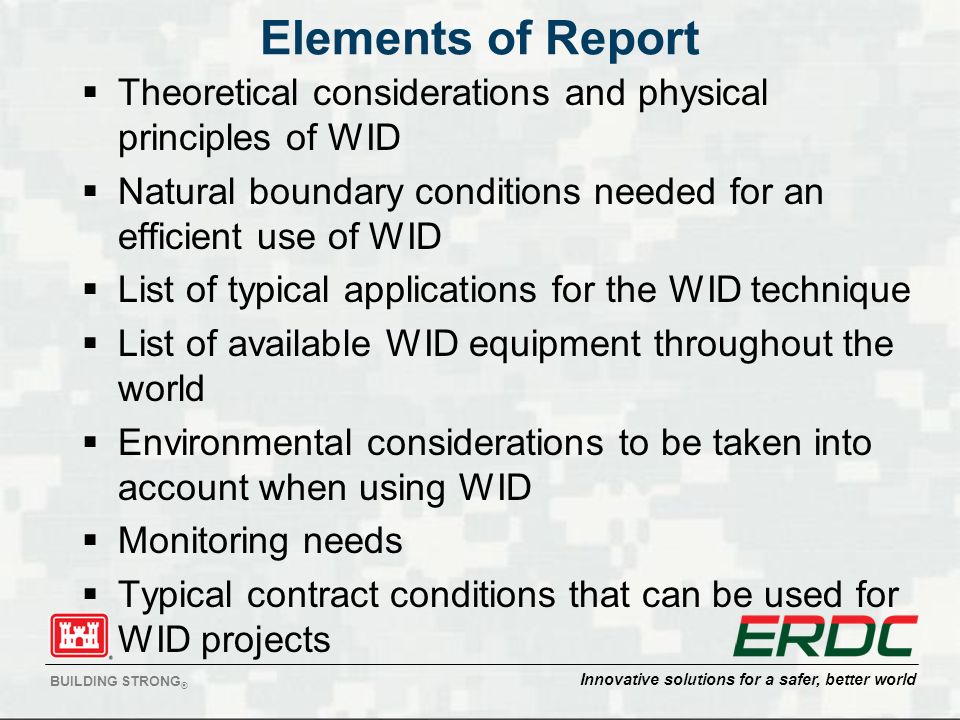 Elements of Report

▪ Theoretical considerations and physical principles of WID

▪ Natural boundary conditions needed for an efficient use of WID

▪ List of typical applications for the WID technique

▪ List of available WID equipment throughout the world

▪ Environmental considerations to be taken into account when using WID

▪ Monitoring needs

▪ Typical contract conditions that can be used for WID projects

ERDC

BUILDING STRONG®

Innovative solutions for a safer, better world